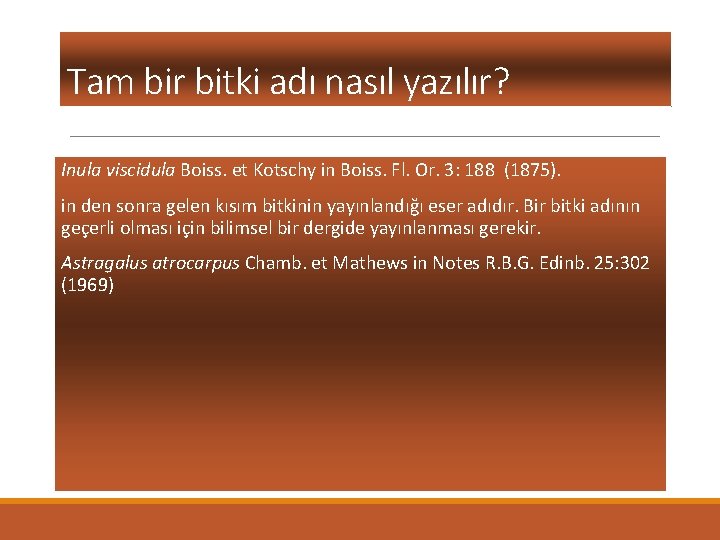 Tam bir bitki adı nasıl yazılır?

Inula viscidula Boiss. et Kotschy in Boiss. Fl. Or. 3: 188 (1875).

in den sonra gelen kısım bitkinin yayınlandığı eser adıdır. Bir bitki adının geçerli olması için bilimsel bir dergide yayınlanması gerekir.

Astragalus atrocarpus Chamb. et Mathews in Notes R.B.G. Edinb. 25:302 (1969)